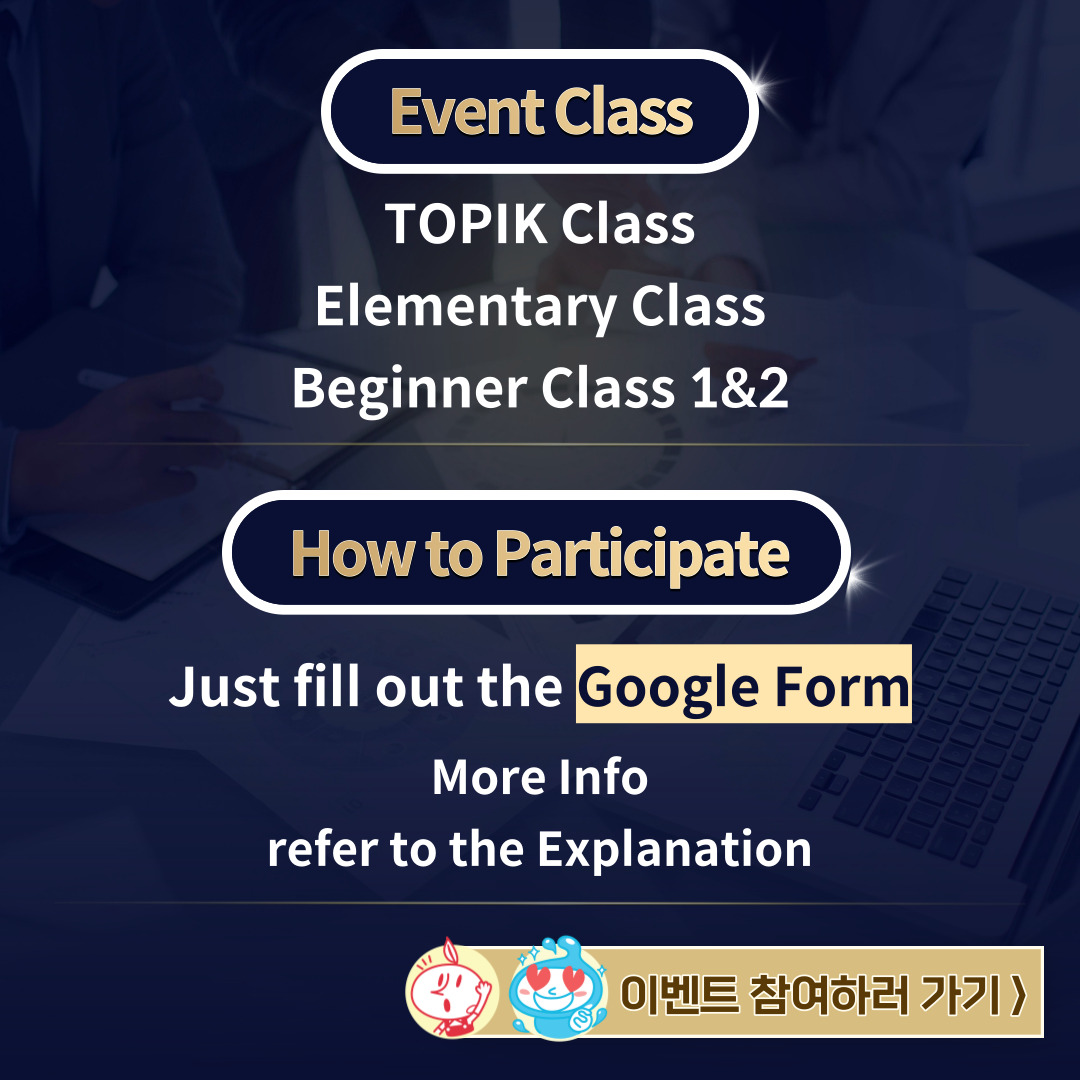 Event Class

TOPIK Class
Elementary Class
Beginner Class 1&2

How to Participate

Just fill out the Google Form

More Info
refer to the Explanation

이벤트 참여하러 가기 〉